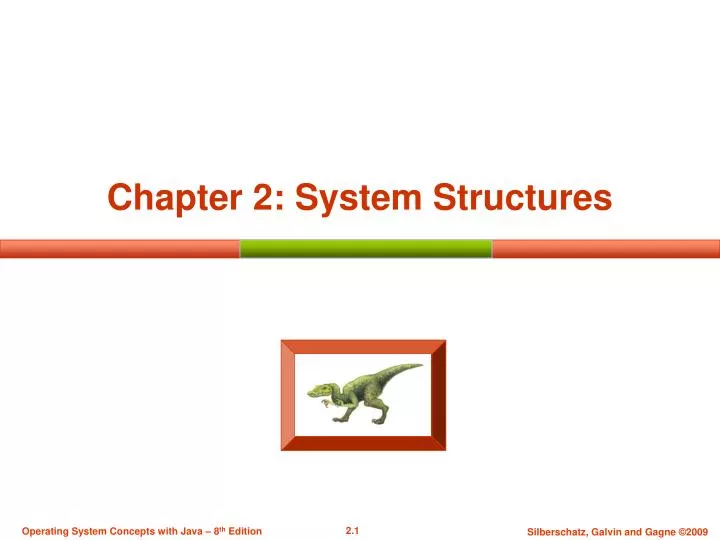 Chapter 2: System Structures

Operating System Concepts with Java – 8th Edition

2.1

Silberschatz, Galvin and Gagne ©2009